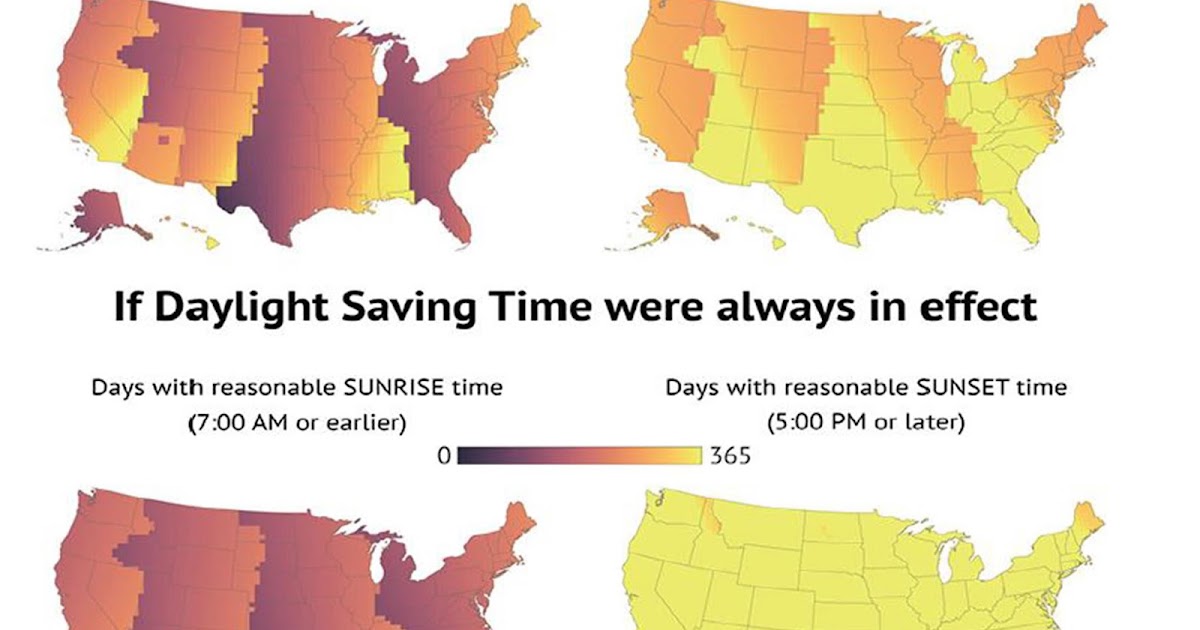 If Daylight Saving Time were always in effect

Days with reasonable SUNRISE time
(7:00 AM or earlier)

Days with reasonable SUNSET time
(5:00 PM or later)

0

365